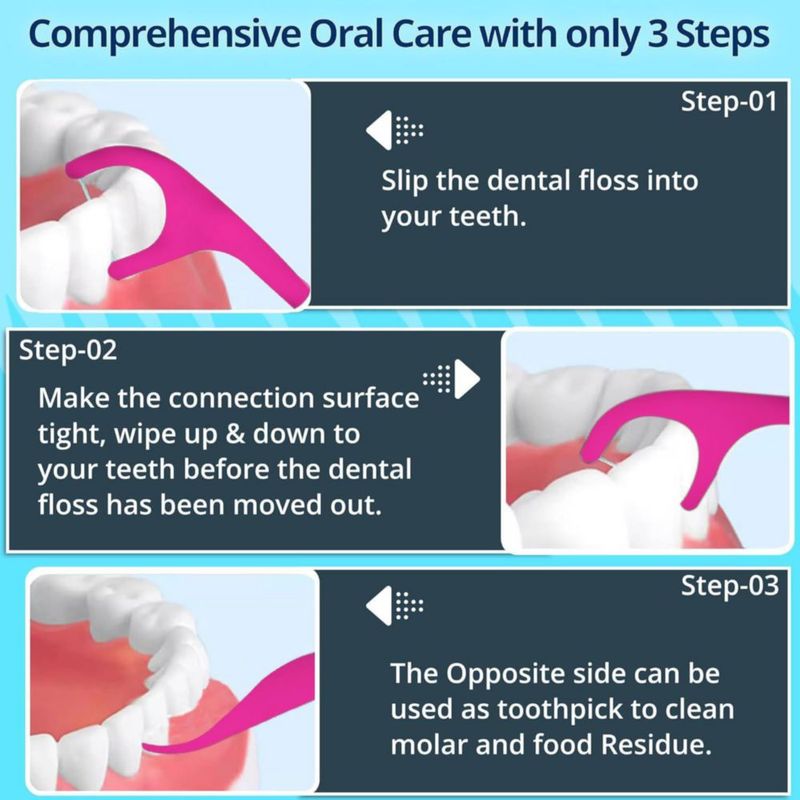 Comprehensive Oral Care with only 3 Steps

Step-01

Slip the dental floss into your teeth.

Step-02

Make the connection surface tight, wipe up & down to your teeth before the dental floss has been moved out.

Step-03

The Opposite side can be used as toothpick to clean molar and food Residue.